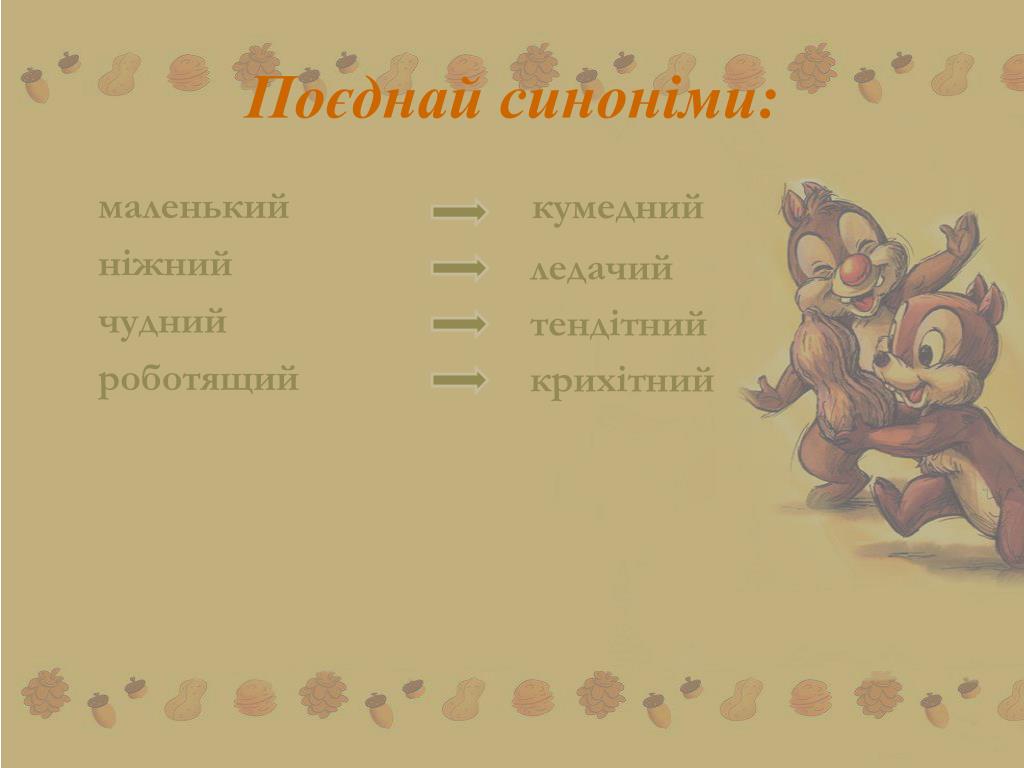 Поєднай синоніми:

маленький

ніжний

чудний

роботящий

кумедний

ледачий

тендітний

крихітний